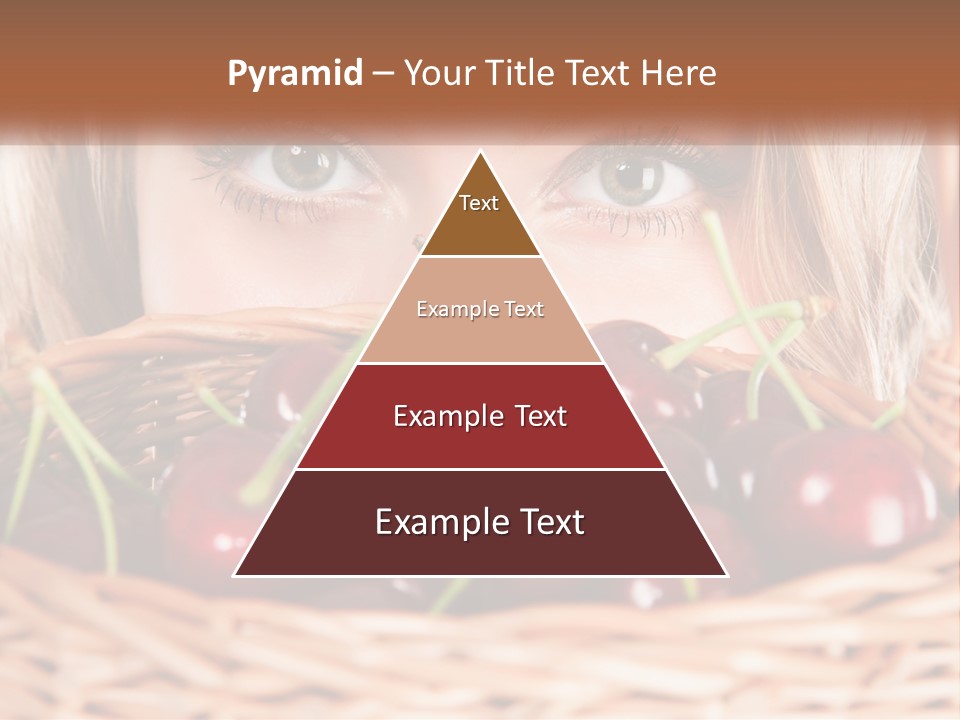 Pyramid – Your Title Text Here

Text

Example Text

Example Text

Example Text